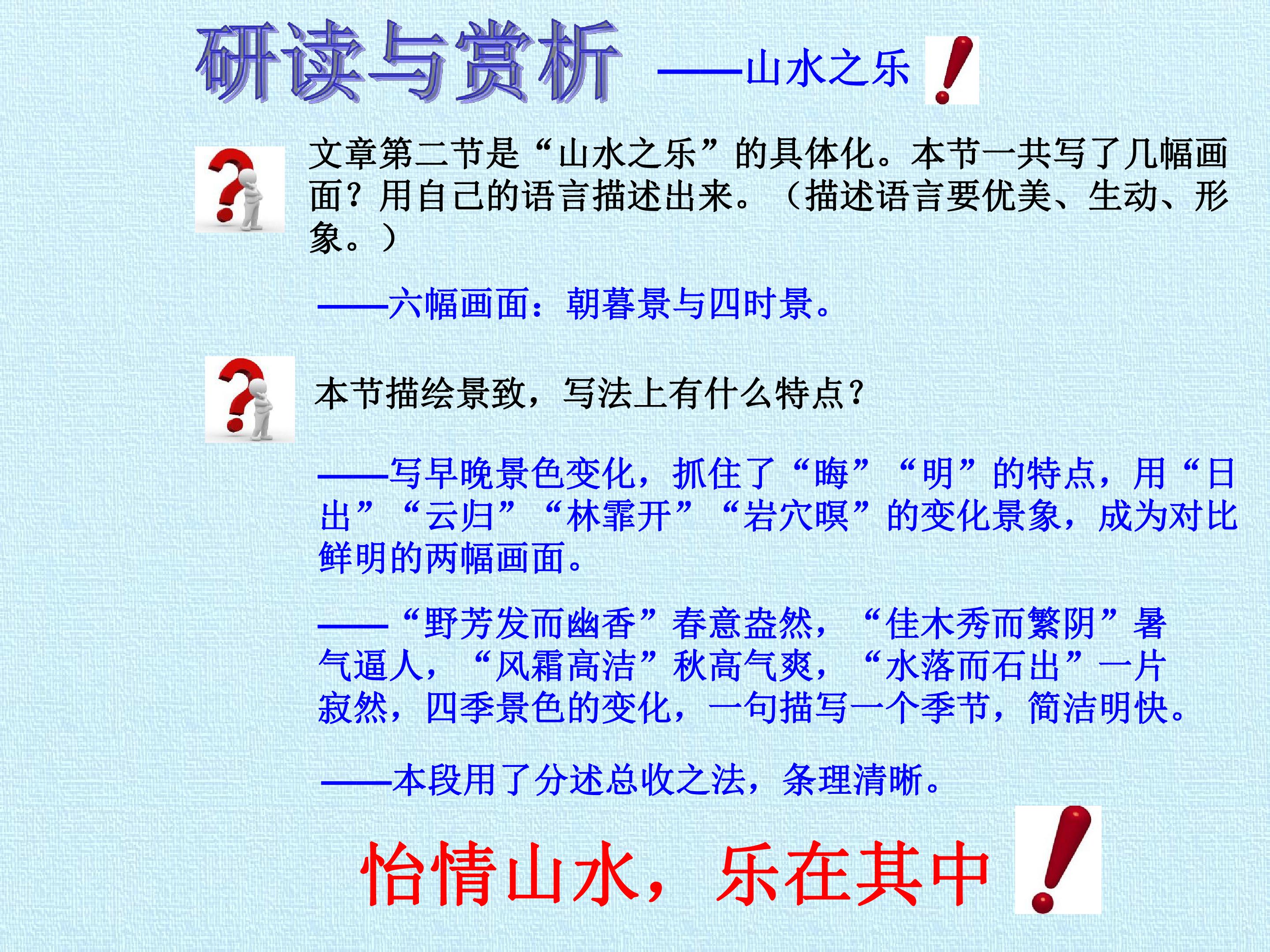 研读与赏析 ——山水之乐

文章第二节是“山水之乐”的具体化。本节一共写了几幅画面？用自己的语言描述出来。（描述语言要优美、生动、形象。）

——六幅画面：朝暮景与四时景。

本节描绘景致，写法上有什么特点？

——写早晚景色变化，抓住了“晦”“明”的特点，用“日出”“云归”“林霏开”“岩穴暝”的变化景象，成为对比鲜明的两幅画面。

——“野芳发而幽香”春意盎然，“佳木秀而繁阴”暑气逼人，“风霜高洁”秋高气爽，“水落而石出”一片寂然，四季景色的变化，一句描写一个季节，简洁明快。

——本段用了分述总收之法，条理清晰。

怡情山水，乐在其中